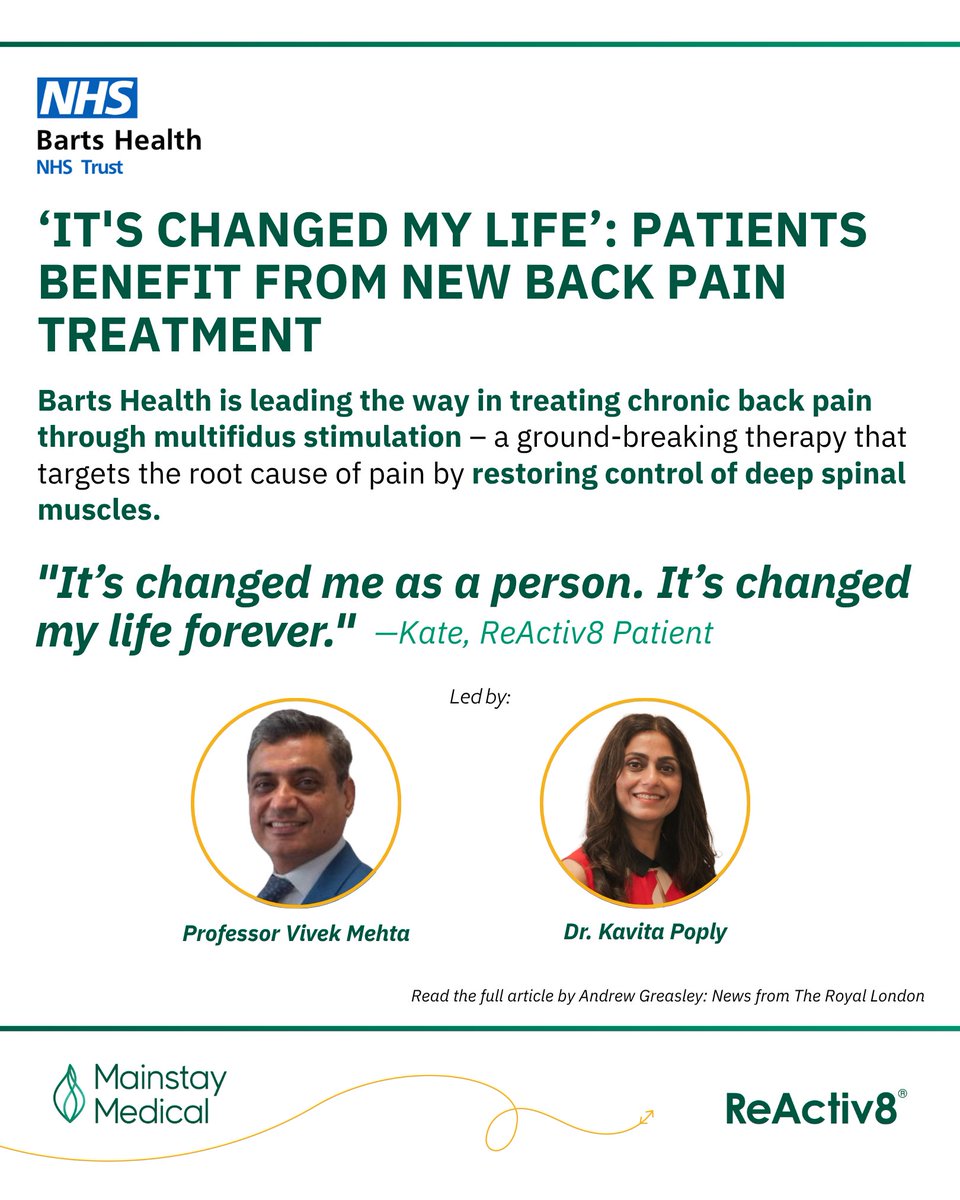 NHS
Barts Health
NHS Trust

‘IT'S CHANGED MY LIFE’: PATIENTS BENEFIT FROM NEW BACK PAIN TREATMENT

Barts Health is leading the way in treating chronic back pain through multifidus stimulation – a ground-breaking therapy that targets the root cause of pain by restoring control of deep spinal muscles.

"It’s changed me as a person. It’s changed my life forever." —Kate, ReActiv8 Patient

Led by:

Professor Vivek Mehta

Dr. Kavita Poply

Read the full article by Andrew Greasley: News from The Royal London

Mainstay Medical

ReActiv8®